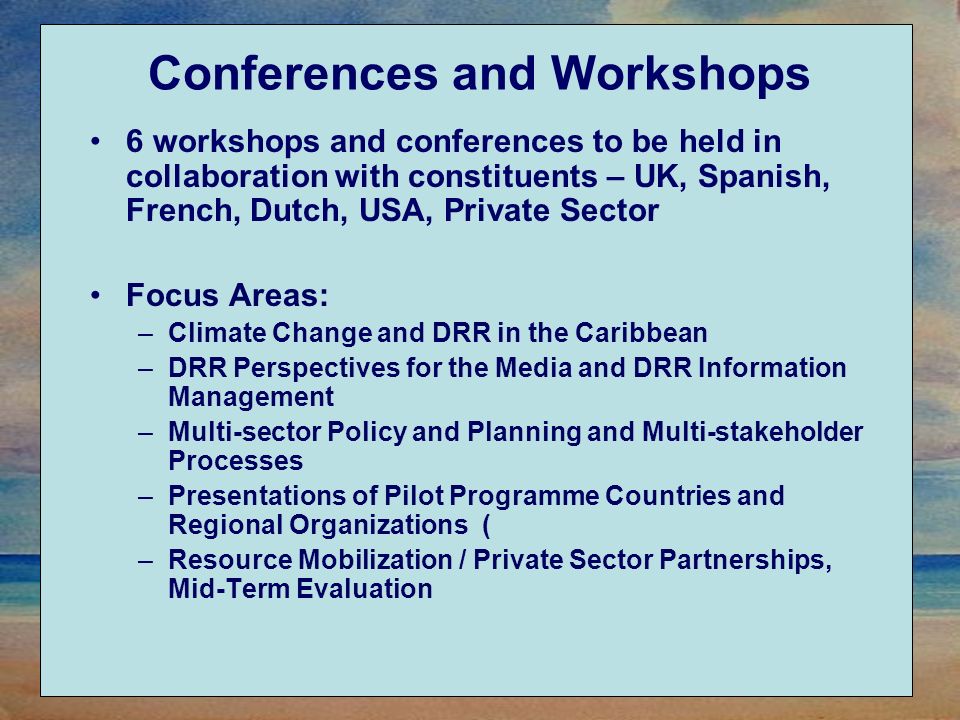 Conferences and Workshops

• 6 workshops and conferences to be held in collaboration with constituents – UK, Spanish, French, Dutch, USA, Private Sector

• Focus Areas:
 – Climate Change and DRR in the Caribbean
 – DRR Perspectives for the Media and DRR Information Management
 – Multi-sector Policy and Planning and Multi-stakeholder Processes
 – Presentations of Pilot Programme Countries and Regional Organizations (
 – Resource Mobilization / Private Sector Partnerships, Mid-Term Evaluation